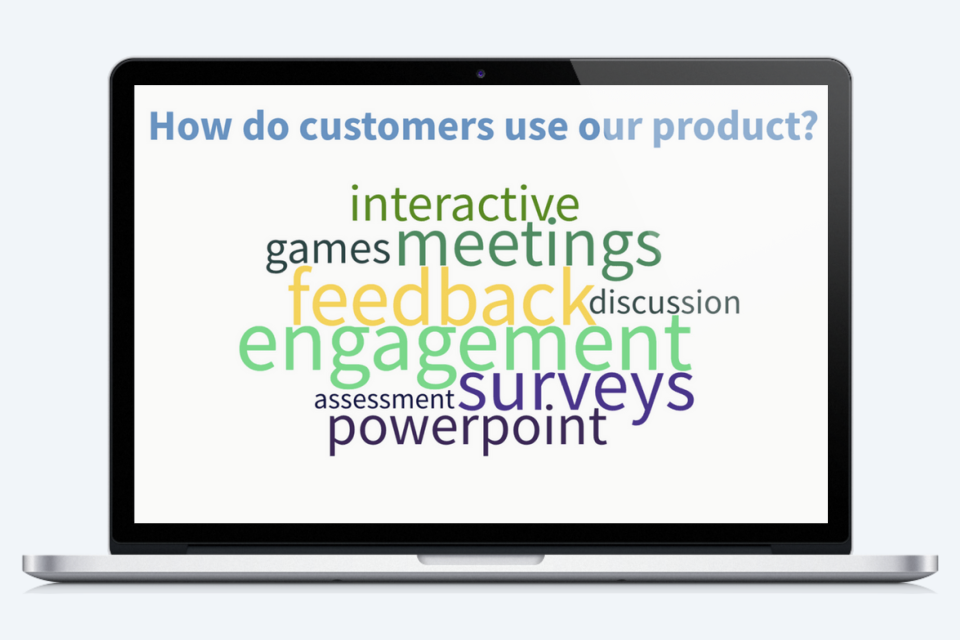 How do customers use our product?

interactive
games meetings
feedback discussion
engagement
assessment surveys
powerpoint